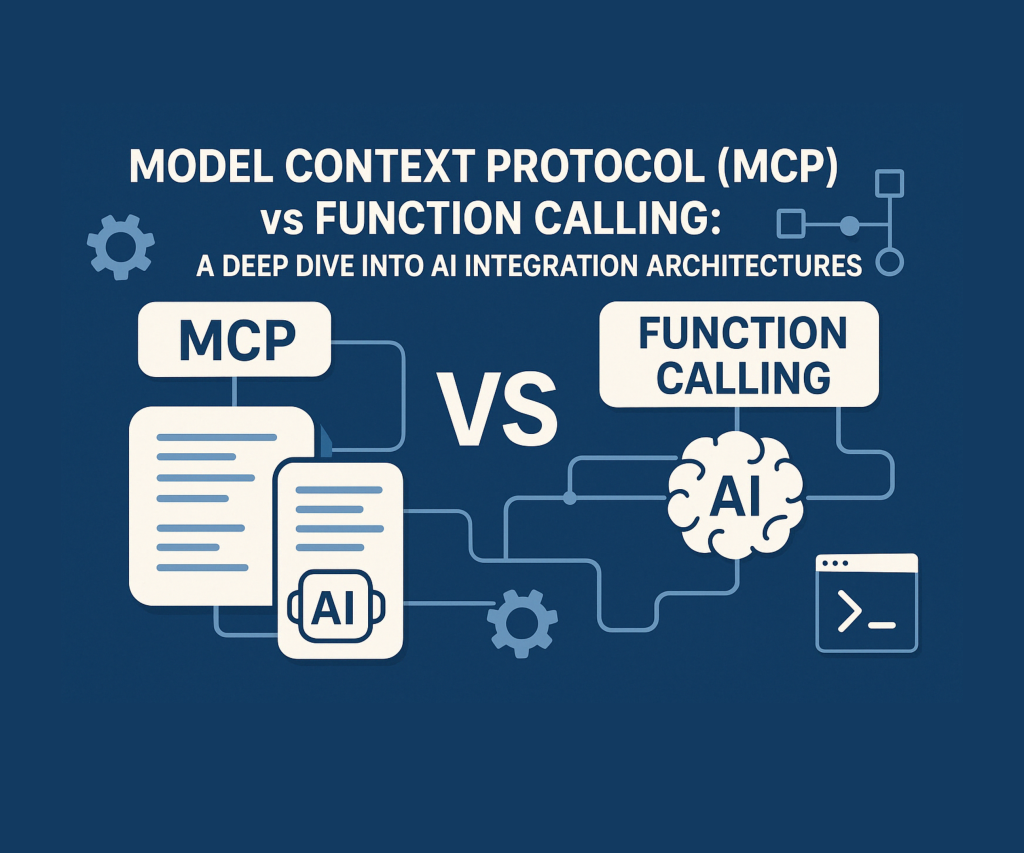 MODEL CONTEXT PROTOCOL (MCP) vs FUNCTION CALLING:
A DEEP DIVE INTO AI INTEGRATION ARCHITECTURES

MCP

VS

FUNCTION CALLING

AI

AI

>_